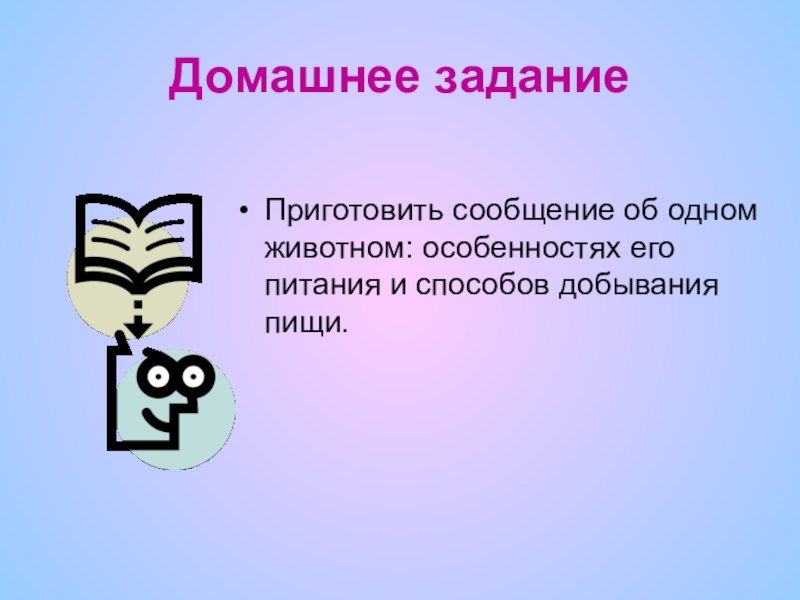 Домашнее задание

• Приготовить сообщение об одном животном: особенностях его питания и способов добывания пищи.